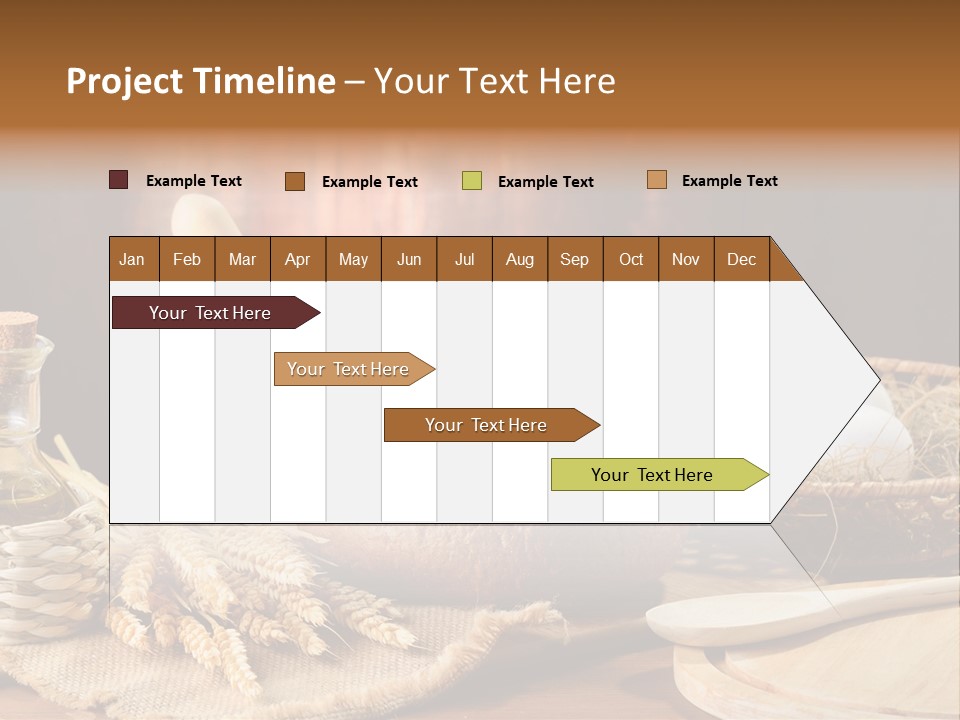 Project Timeline – Your Text Here

Example Text Example Text Example Text Example Text

| Jan | Feb | Mar | Apr | May | Jun | Jul | Aug | Sep | Oct | Nov | Dec |
|---|---|---|---|---|---|---|---|---|---|---|---|

Your Text Here

Your Text Here

Your Text Here

Your Text Here